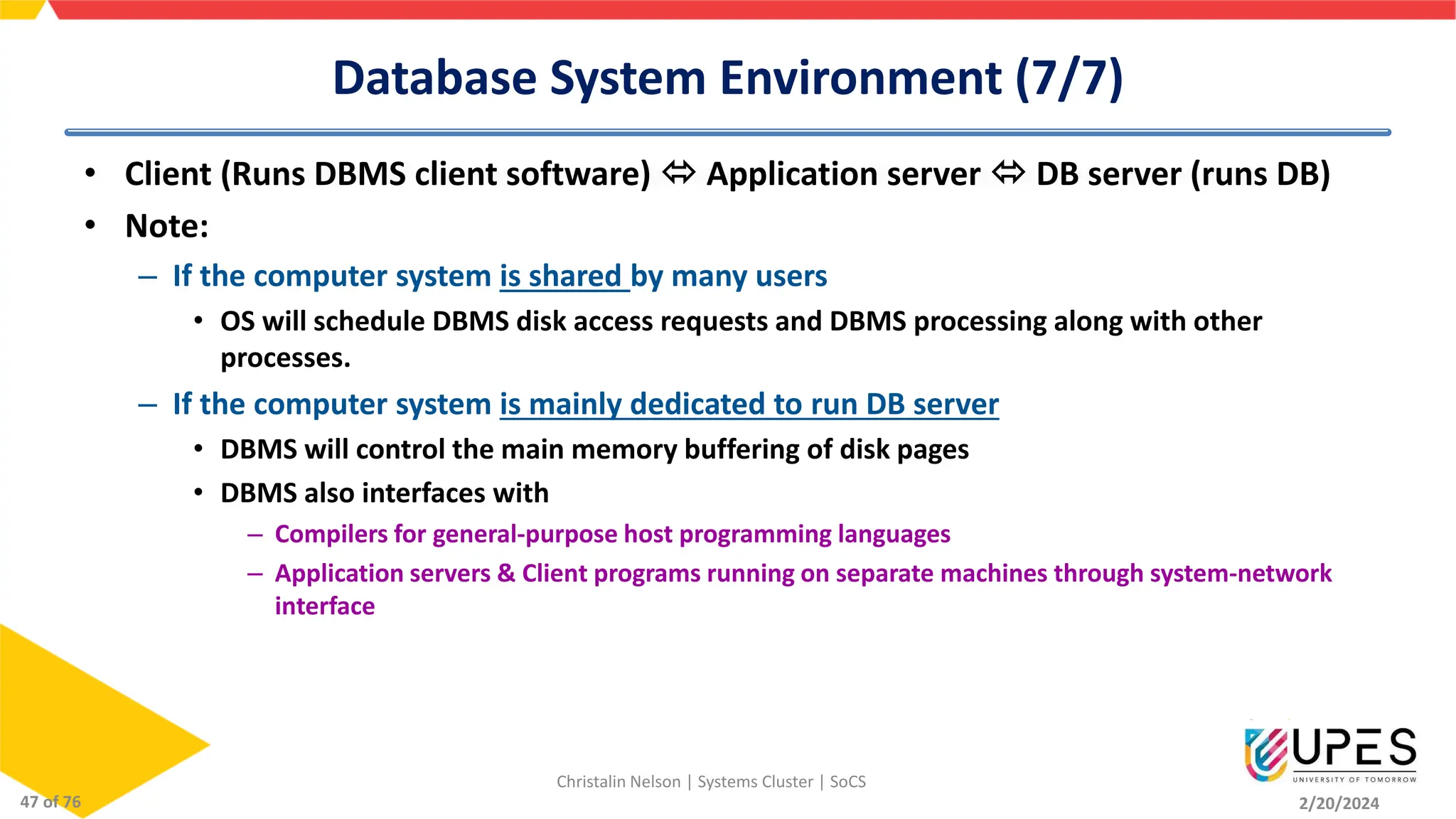 Database System Environment (7/7)

• Client (Runs DBMS client software) ⇔ Application server ⇔ DB server (runs DB)
• Note:
– If the computer system is shared by many users
• OS will schedule DBMS disk access requests and DBMS processing along with other processes.
– If the computer system is mainly dedicated to run DB server
• DBMS will control the main memory buffering of disk pages
• DBMS also interfaces with
– Compilers for general-purpose host programming languages
– Application servers & Client programs running on separate machines through system-network interface

47 of 76

Christalin Nelson | Systems Cluster | SoCS

UPES
UNIVERSITY OF TOMORROW

2/20/2024